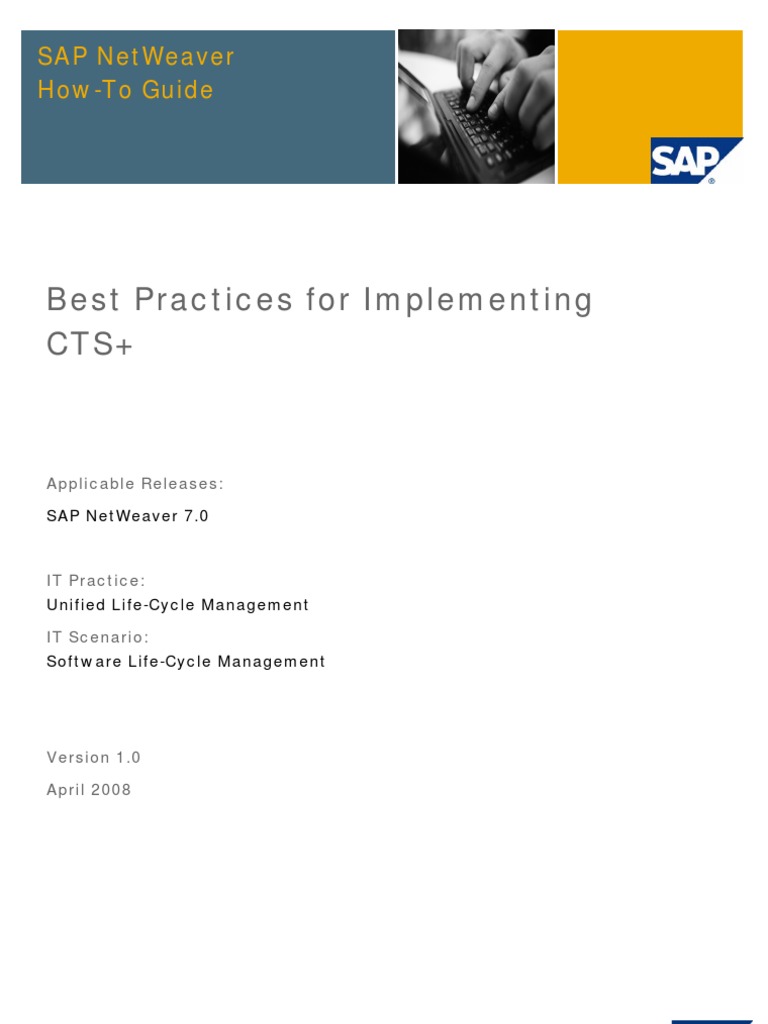 SAP NetWeaver
How-To Guide

SAP

Best Practices for Implementing CTS+

Applicable Releases:

SAP NetWeaver 7.0

IT Practice:

Unified Life-Cycle Management

IT Scenario:

Software Life-Cycle Management

Version 1.0

April 2008